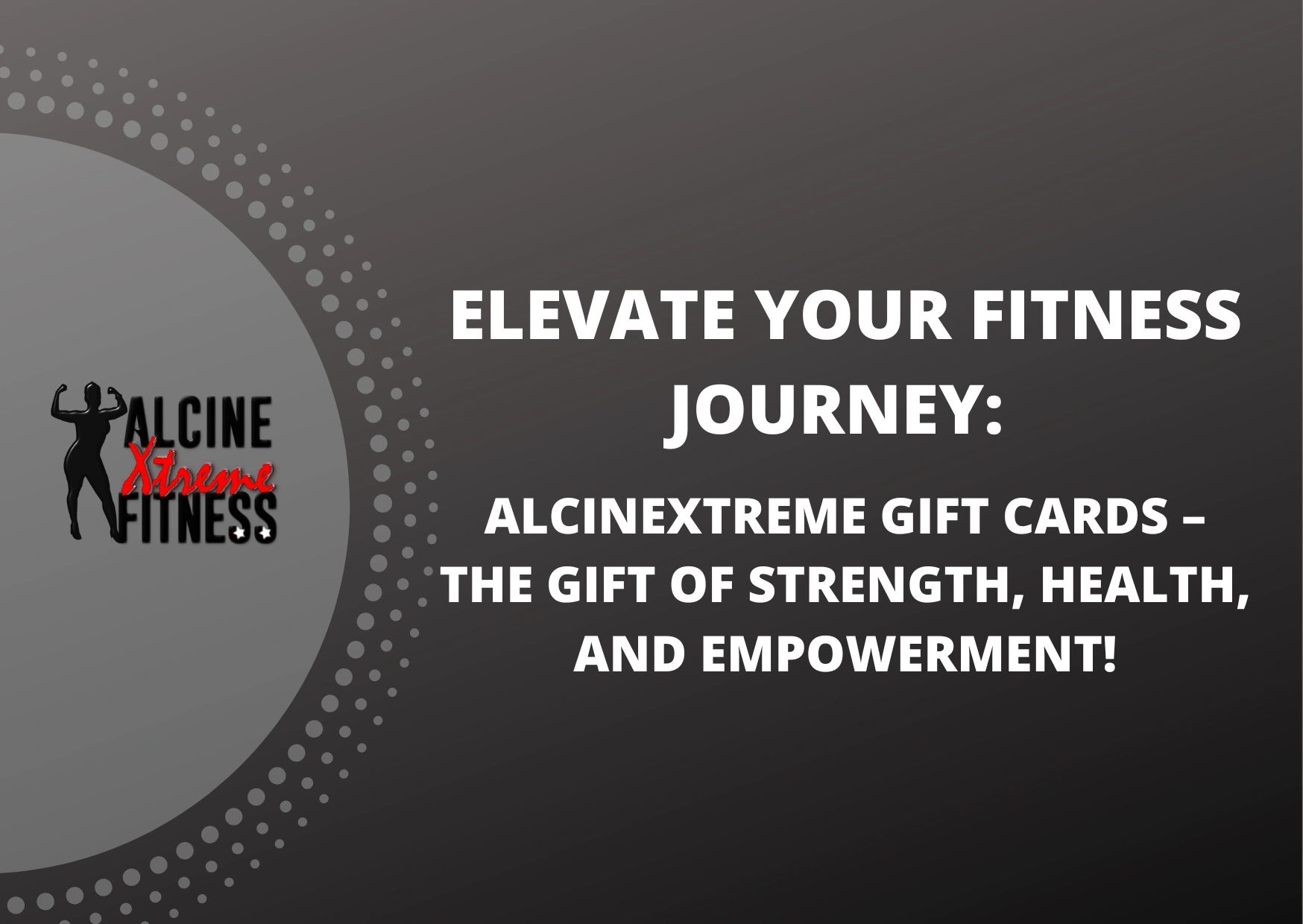 ALCINE
Xtreme
FITNESS

ELEVATE YOUR FITNESS JOURNEY:

ALCINEXTREME GIFT CARDS – THE GIFT OF STRENGTH, HEALTH, AND EMPOWERMENT!